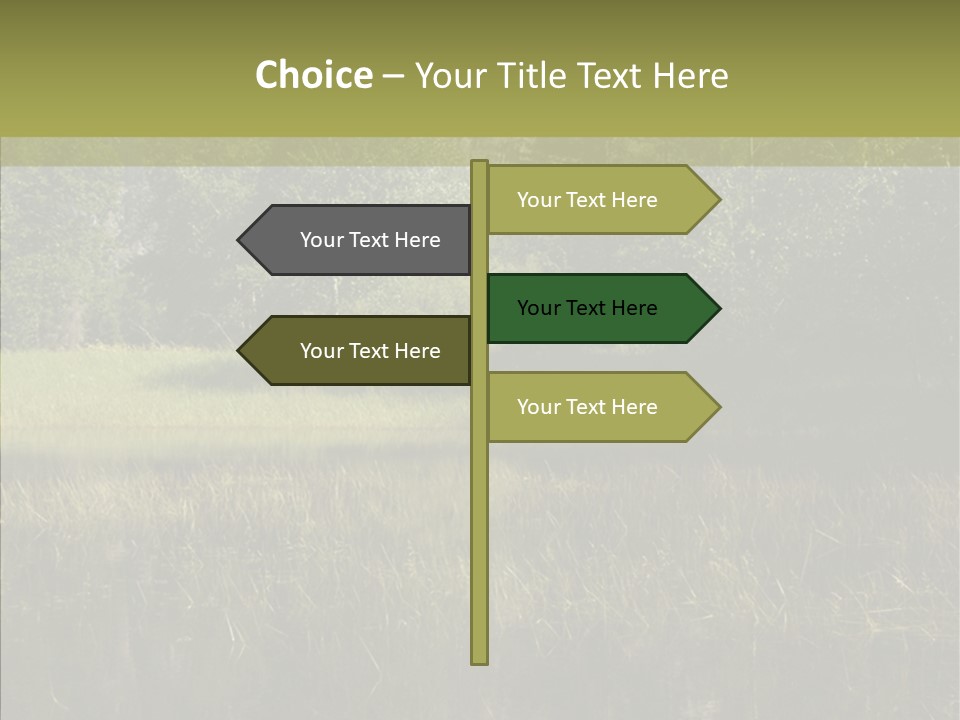 Choice – Your Title Text Here

Your Text Here

Your Text Here

Your Text Here

Your Text Here

Your Text Here